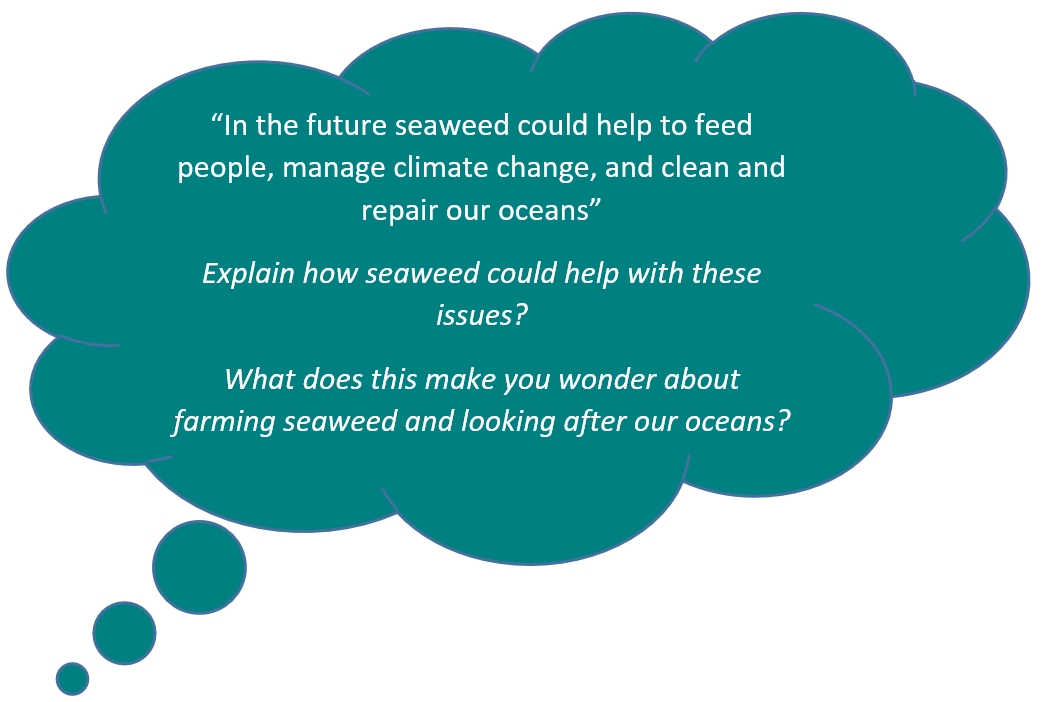 “In the future seaweed could help to feed people, manage climate change, and clean and repair our oceans”

Explain how seaweed could help with these issues?

What does this make you wonder about farming seaweed and looking after our oceans?